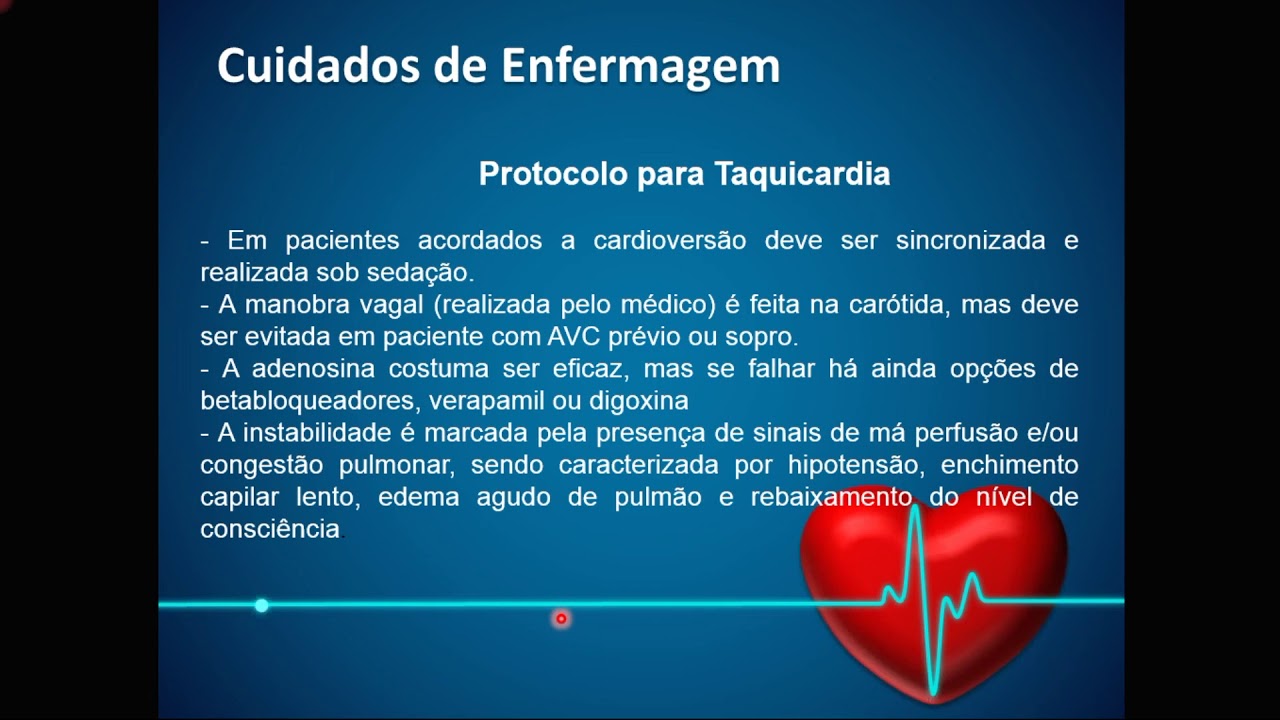 Cuidados de Enfermagem

Protocolo para Taquicardia

- Em pacientes acordados a cardioversão deve ser sincronizada e realizada sob sedação.
- A manobra vagal (realizada pelo médico) é feita na carótida, mas deve ser evitada em paciente com AVC prévio ou sopro.
- A adenosina costuma ser eficaz, mas se falhar há ainda opções de betabloqueadores, verapamil ou digoxina
- A instabilidade é marcada pela presença de sinais de má perfusão e/ou congestão pulmonar, sendo caracterizada por hipotensão, enchimento capilar lento, edema agudo de pulmão e rebaixamento do nível de consciência.